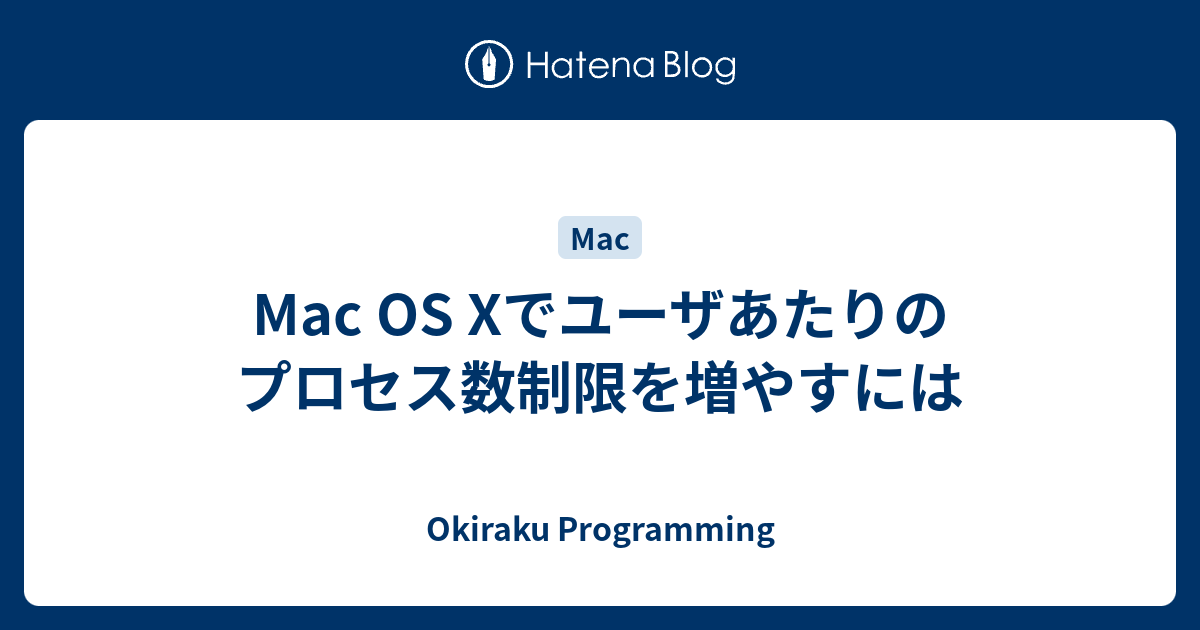 Hatena Blog

Mac

Mac OS Xでユーザあたりのプロセス数制限を増やすには

Okiraku Programming